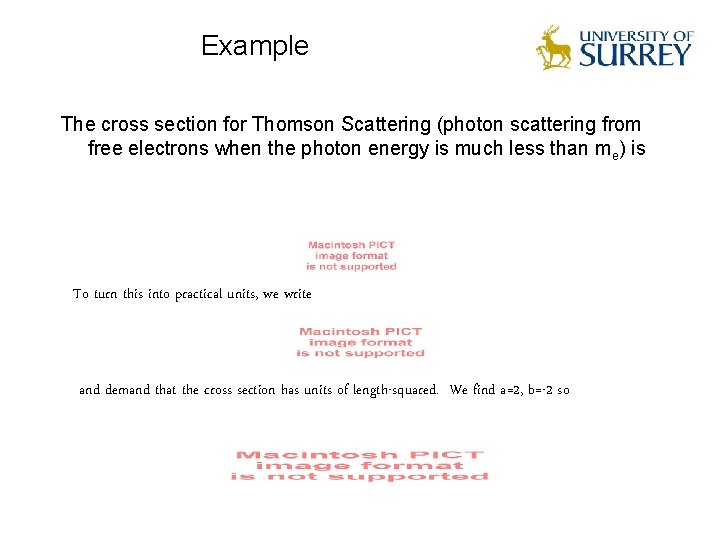 Example

UNIVERSITY OF SURREY

The cross section for Thomson Scattering (photon scattering from free electrons when the photon energy is much less than $m_e$) is

Macintosh PICT image format is not supported

To turn this into practical units, we write

Macintosh PICT image format is not supported

and demand that the cross section has units of length-squared. We find a=2, b=-2 so

Macintosh PICT image format is not supported